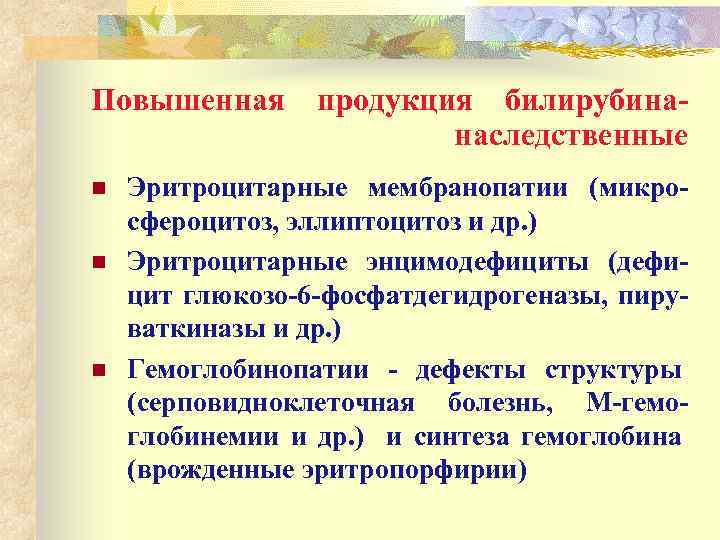 Повышенная продукция билирубина-наследственные

■ Эритроцитарные мембранопатии (микросфероцитоз, эллиптоцитоз и др.)

■ Эритроцитарные энцимодефициты (дефицит глюкозо-6-фосфатдегидрогеназы, пируваткиназы и др.)

■ Гемоглобинопатии - дефекты структуры (серповидноклеточная болезнь, М-гемоглобинемии и др.) и синтеза гемоглобина (врожденные эритропорфирии)